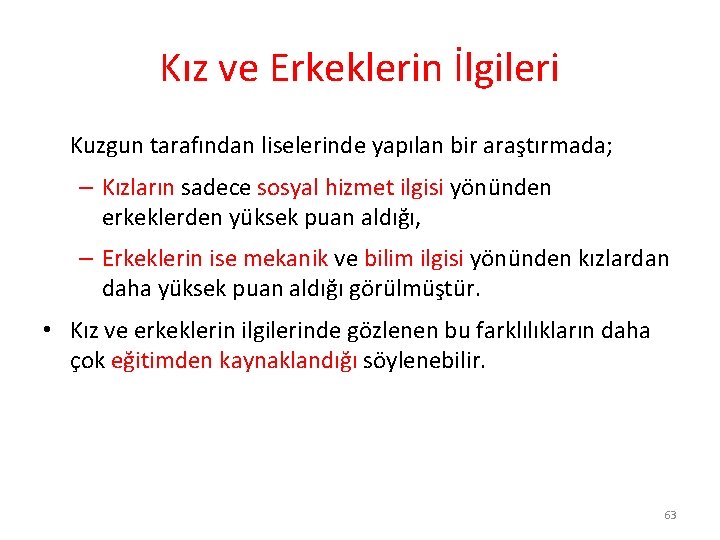 Kız ve Erkeklerin İlgileri

Kuzgun tarafından liselerinde yapılan bir araştırmada;

– Kızların sadece sosyal hizmet ilgisi yönünden erkeklerden yüksek puan aldığı,

– Erkeklerin ise mekanik ve bilim ilgisi yönünden kızlardan daha yüksek puan aldığı görülmüştür.

• Kız ve erkeklerin ilgilerinde gözlenen bu farklılıkların daha çok eğitimden kaynaklandığı söylenebilir.

63